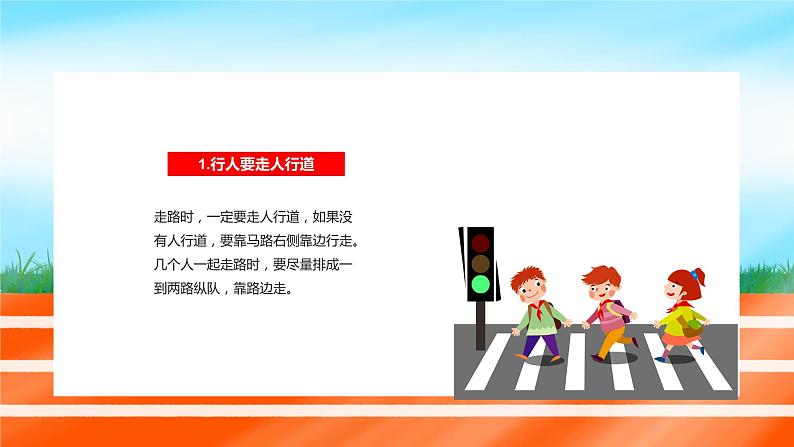 1.行人要走人行道

走路时，一定要走人行道，如果没有人行道，要靠马路右侧靠边行走。几个人一起走路时，要尽量排成一到两路纵队，靠路边走。